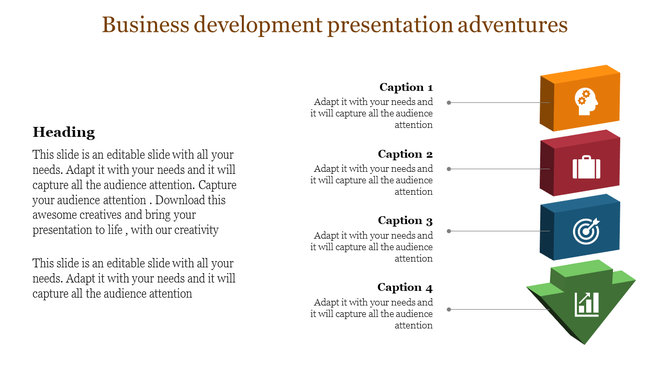 Business development presentation adventures

Heading

This slide is an editable slide with all your needs. Adapt it with your needs and it will capture all the audience attention. Capture your audience attention . Download this awesome creatives and bring your presentation to life , with our creativity

This slide is an editable slide with all your needs. Adapt it with your needs and it will capture all the audience attention

Caption 1
Adapt it with your needs and it will capture all the audience attention

Caption 2
Adapt it with your needs and it will capture all the audience attention

Caption 3
Adapt it with your needs and it will capture all the audience attention

Caption 4
Adapt it with your needs and it will capture all the audience attention